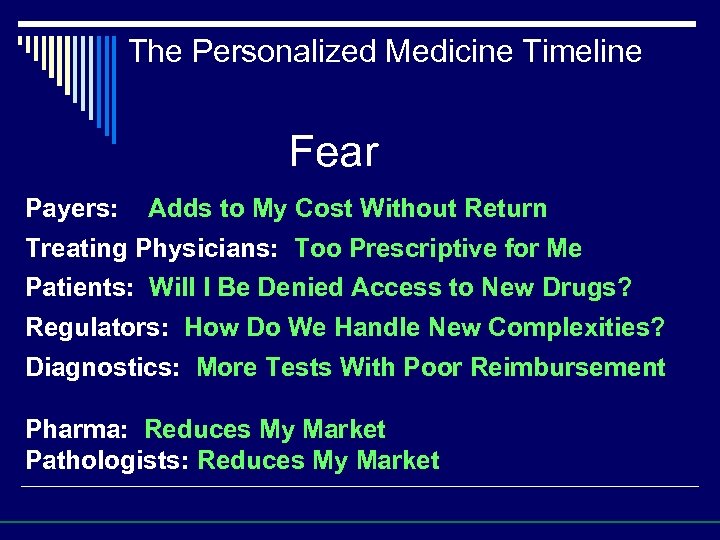 The Personalized Medicine Timeline

Fear

Payers: Adds to My Cost Without Return

Treating Physicians: Too Prescriptive for Me

Patients: Will I Be Denied Access to New Drugs?

Regulators: How Do We Handle New Complexities?

Diagnostics: More Tests With Poor Reimbursement

Pharma: Reduces My Market
Pathologists: Reduces My Market